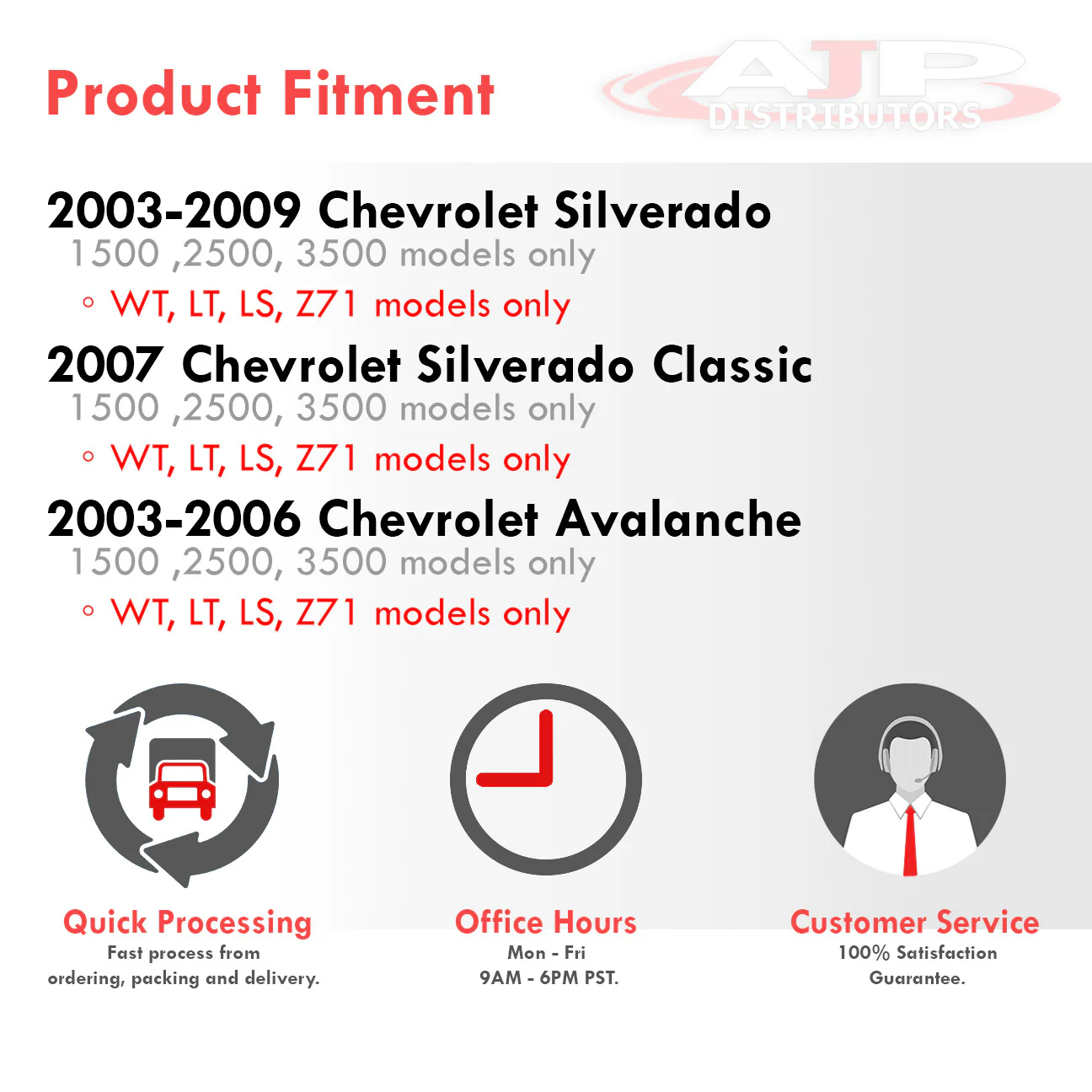 Product Fitment

AJP DISTRIBUTORS

2003-2009 Chevrolet Silverado
1500 ,2500, 3500 models only
◦ WT, LT, LS, Z71 models only

2007 Chevrolet Silverado Classic
1500 ,2500, 3500 models only
◦ WT, LT, LS, Z71 models only

2003-2006 Chevrolet Avalanche
1500 ,2500, 3500 models only
◦ WT, LT, LS, Z71 models only

Quick Processing
Fast process from ordering, packing and delivery.

Office Hours
Mon - Fri
9AM - 6PM PST.

Customer Service
100% Satisfaction Guarantee.